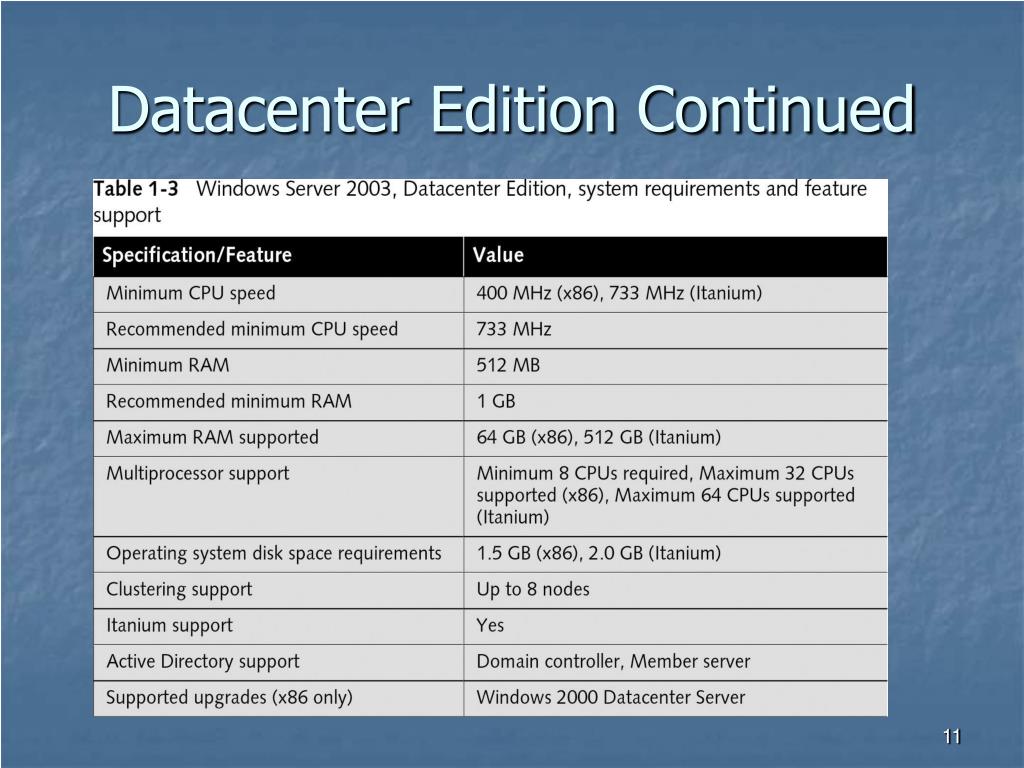 Datacenter Edition Continued

Table 1-3 Windows Server 2003, Datacenter Edition, system requirements and feature support

| Specification/Feature | Value |
|---|---|
| Minimum CPU speed | 400 MHz (x86), 733 MHz (Itanium) |
| Recommended minimum CPU speed | 733 MHz |
| Minimum RAM | 512 MB |
| Recommended minimum RAM | 1 GB |
| Maximum RAM supported | 64 GB (x86), 512 GB (Itanium) |
| Multiprocessor support | Minimum 8 CPUs required, Maximum 32 CPUs supported (x86), Maximum 64 CPUs supported (Itanium) |
| Operating system disk space requirements | 1.5 GB (x86), 2.0 GB (Itanium) |
| Clustering support | Up to 8 nodes |
| Itanium support | Yes |
| Active Directory support | Domain controller, Member server |
| Supported upgrades (x86 only) | Windows 2000 Datacenter Server |

11